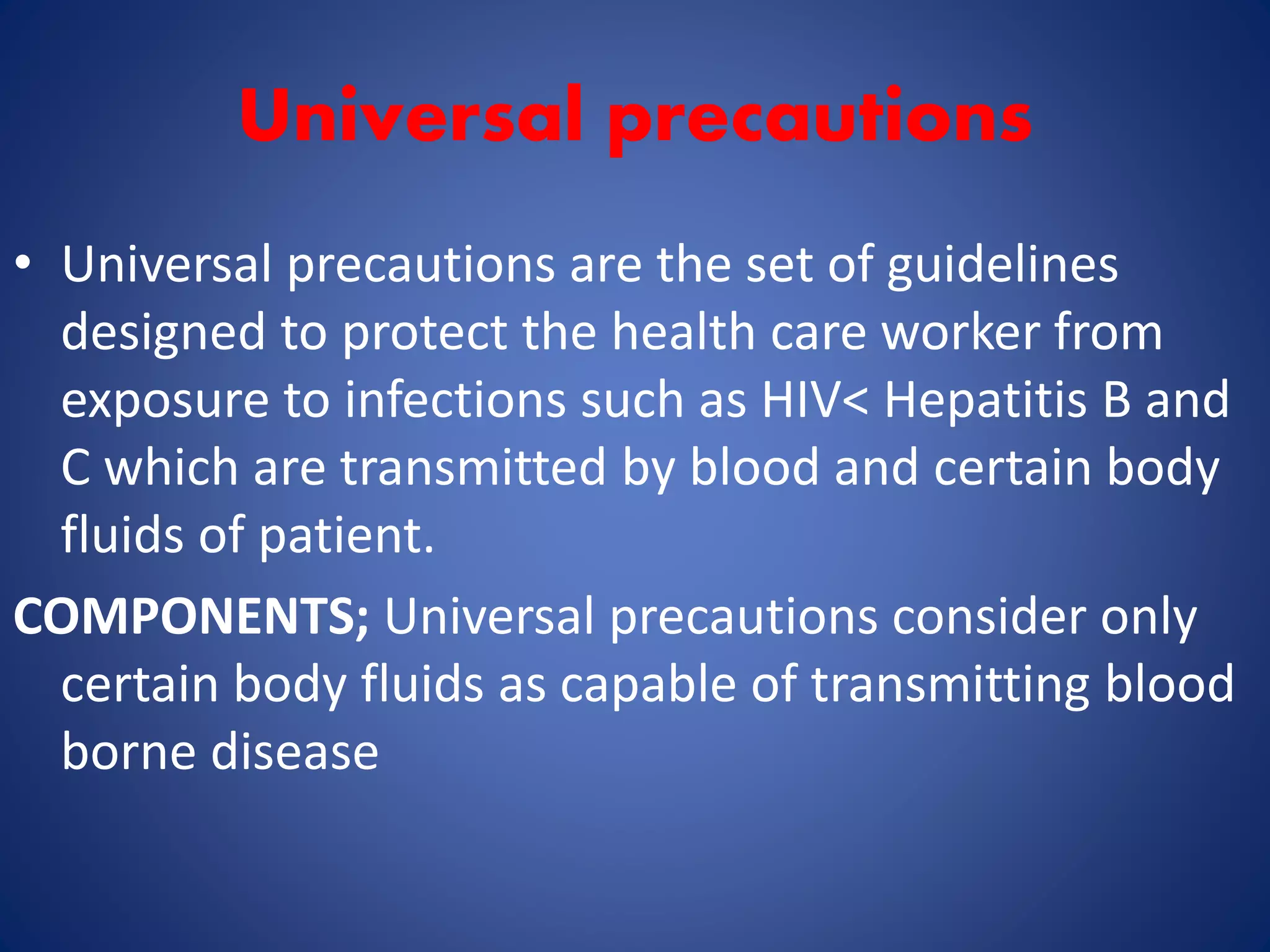 Universal precautions

• Universal precautions are the set of guidelines designed to protect the health care worker from exposure to infections such as HIV< Hepatitis B and C which are transmitted by blood and certain body fluids of patient.

COMPONENTS; Universal precautions consider only certain body fluids as capable of transmitting blood borne disease